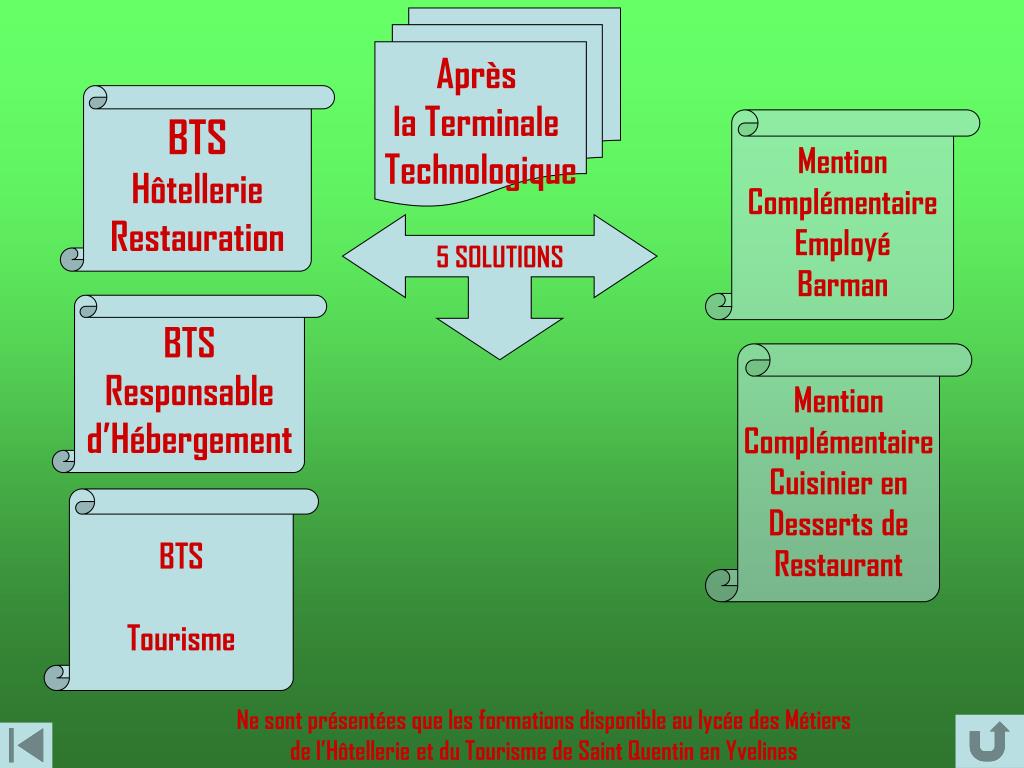 Après la Terminale Technologique

5 SOLUTIONS

BTS
Hôtellerie
Restauration

BTS
Responsable
d'Hébergement

BTS

Tourisme

Mention
Complémentaire
Employé
Barman

Mention
Complémentaire
Cuisinier en
Desserts de
Restaurant

Ne sont présentées que les formations disponible au lycée des Métiers de l'Hôtellerie et du Tourisme de Saint Quentin en Yvelines